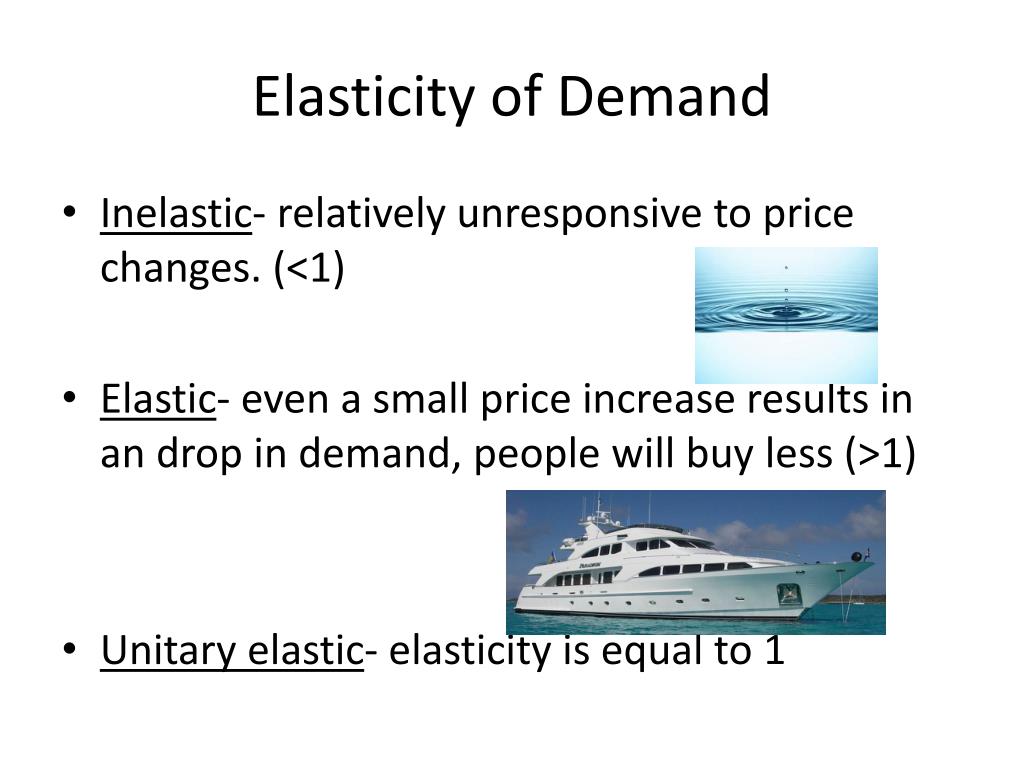 Elasticity of Demand

• Inelastic- relatively unresponsive to price changes. (<1)

• Elastic- even a small price increase results in an drop in demand, people will buy less (>1)

• Unitary elastic- elasticity is equal to 1